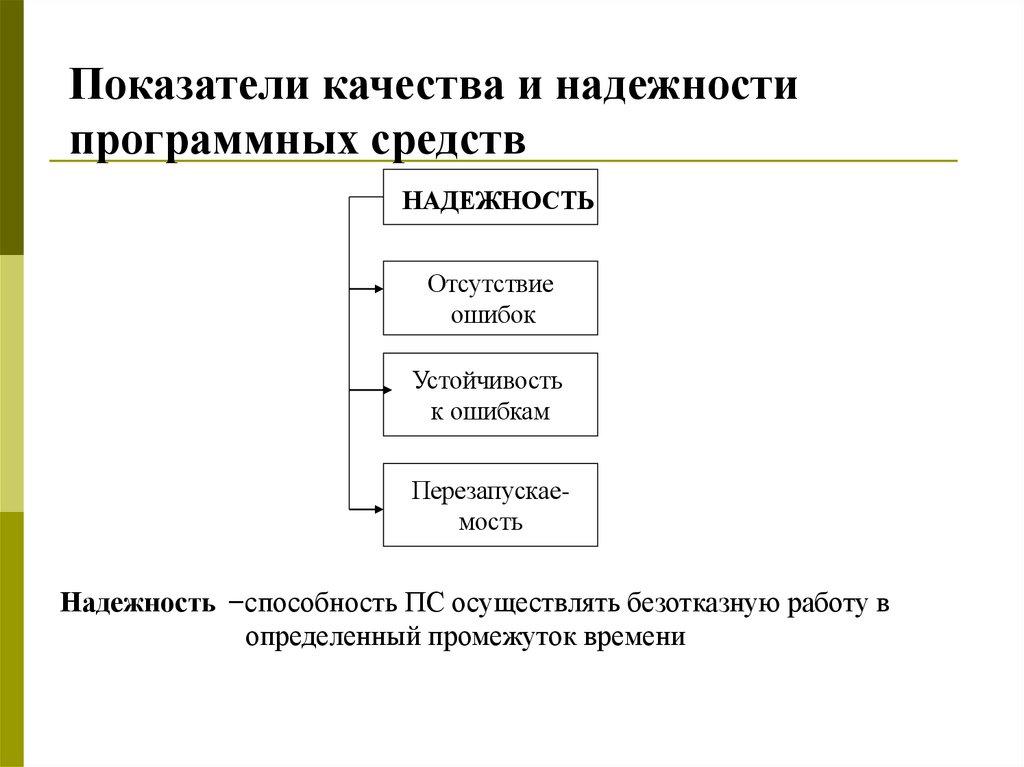 Показатели качества и надежности программных средств

НАДЕЖНОСТЬ

Отсутствие ошибок

Устойчивость к ошибкам

Перезапускаемость

Надежность −способность ПС осуществлять безотказную работу в определенный промежуток времени